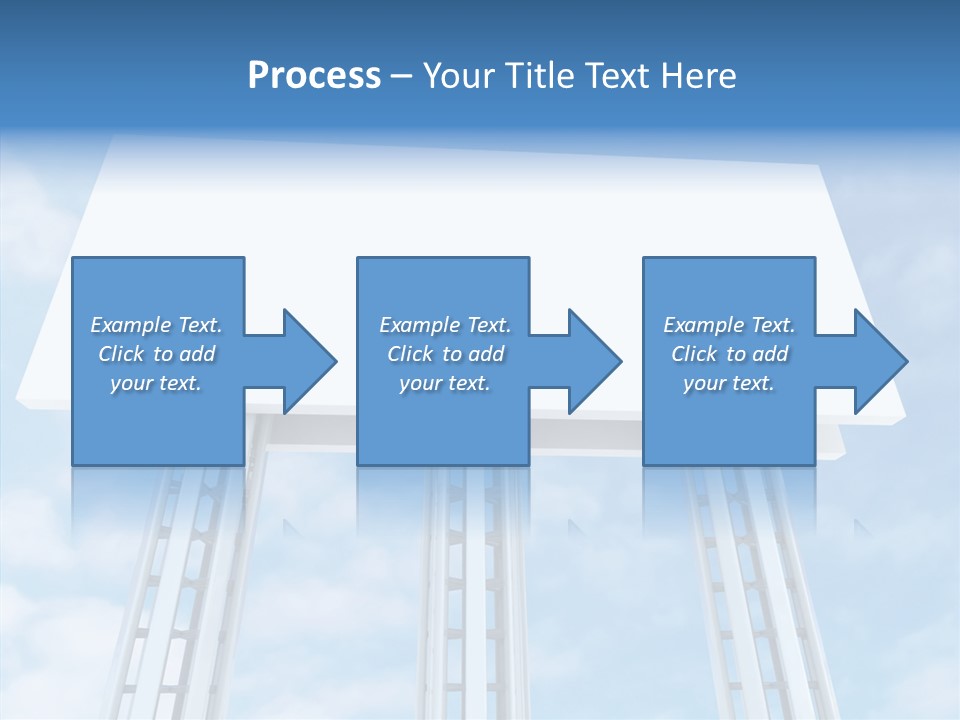 Process – Your Title Text Here

Example Text. Click to add your text.

Example Text. Click to add your text.

Example Text. Click to add your text.